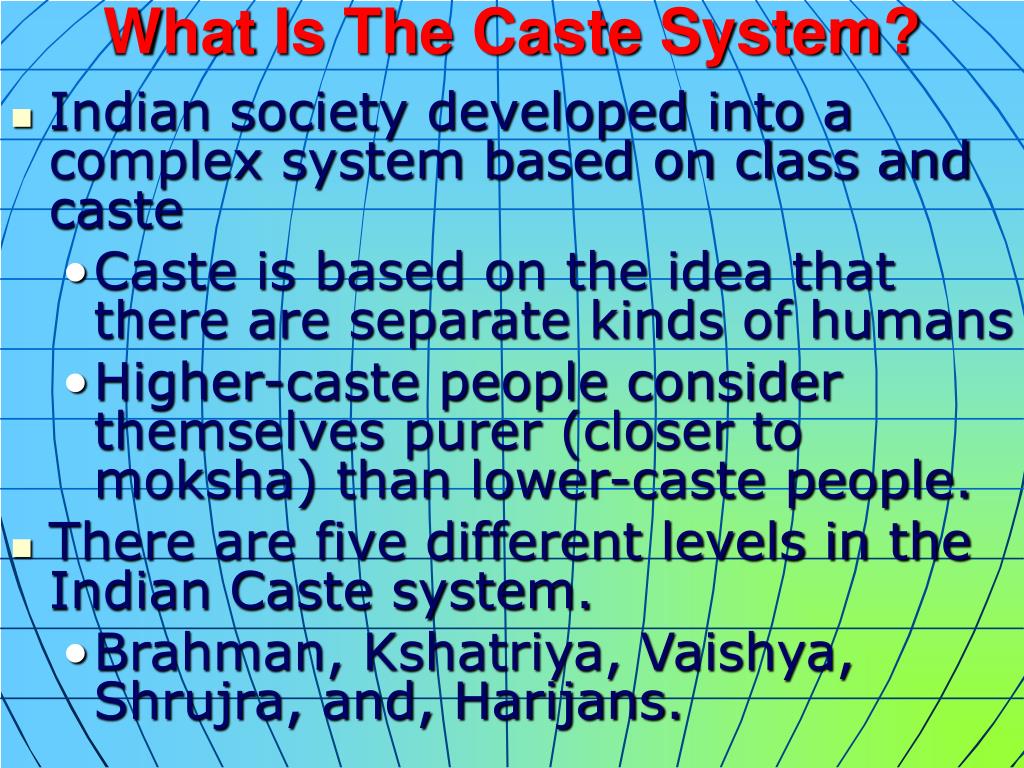 What Is The Caste System?

Indian society developed into a complex system based on class and caste

Caste is based on the idea that there are separate kinds of humans

Higher-caste people consider themselves purer (closer to moksha) than lower-caste people.

There are five different levels in the Indian Caste system.

Brahman, Kshatriya, Vaishya, Shrujra, and, Harijans.